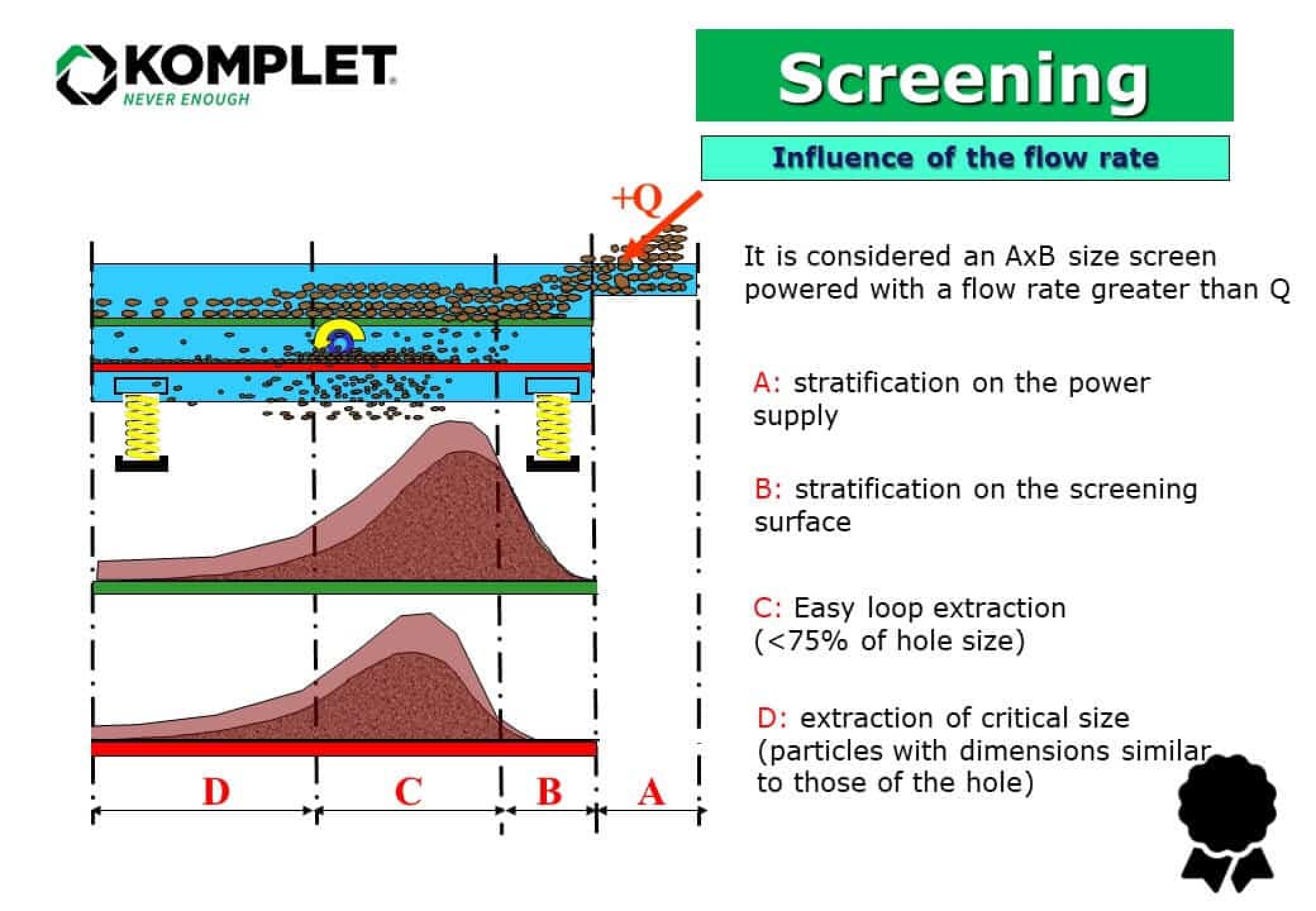 KOMPLET
NEVER ENOUGH

Screening

Influence of the flow rate

+Q

It is considered an AxB size screen powered with a flow rate greater than Q

A: stratification on the power supply

B: stratification on the screening surface

C: Easy loop extraction (<75% of hole size)

D: extraction of critical size (particles with dimensions similar to those of the hole)

D C B A